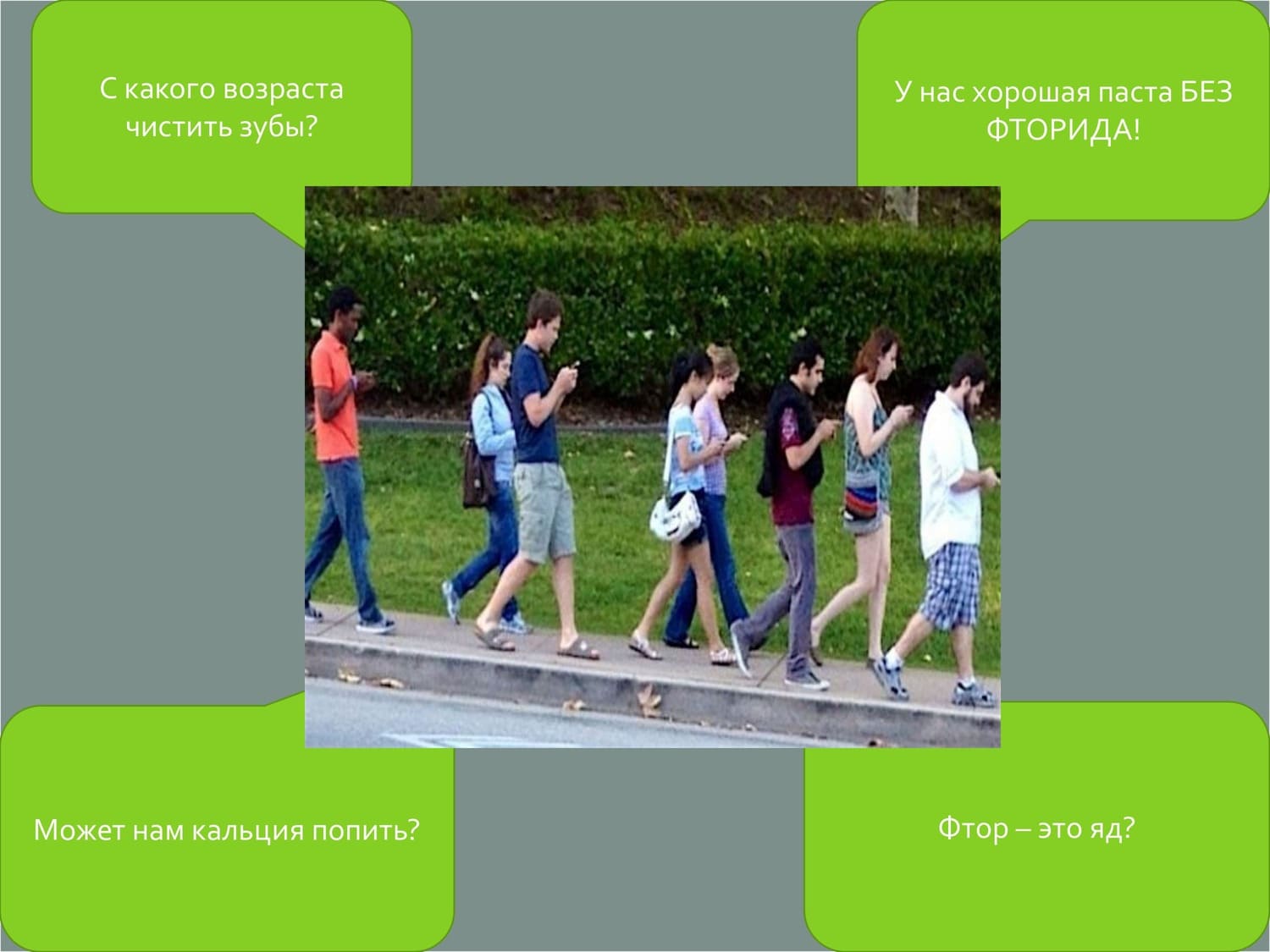 С какого возраста чистить зубы?

У нас хорошая паста БЕЗ ФТОРИДА!

Может нам кальция попить?

Фтор – это яд?